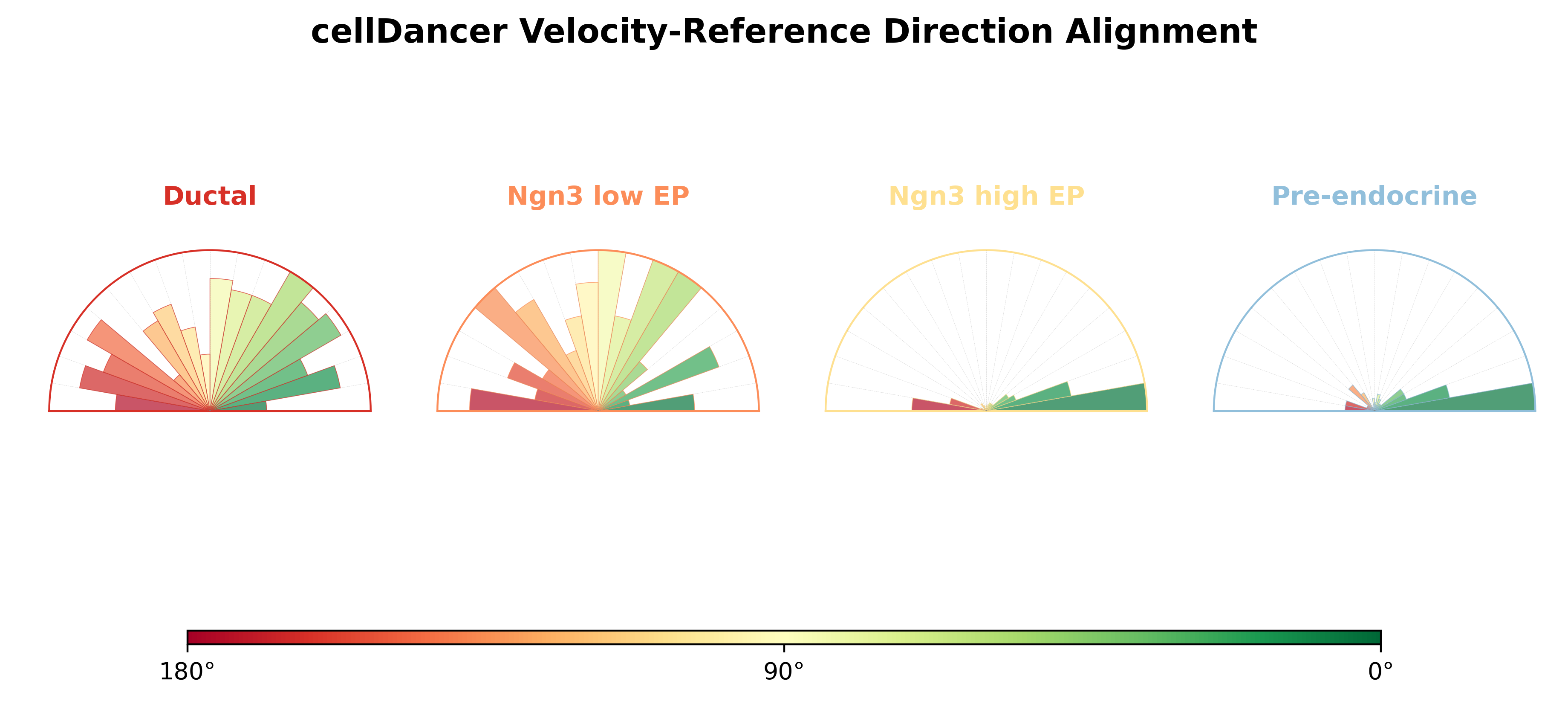 cellDancer Velocity-Reference Direction Alignment

Ductal

Ngn3 low EP

Ngn3 high EP

Pre-endocrine

180°

90°

0°